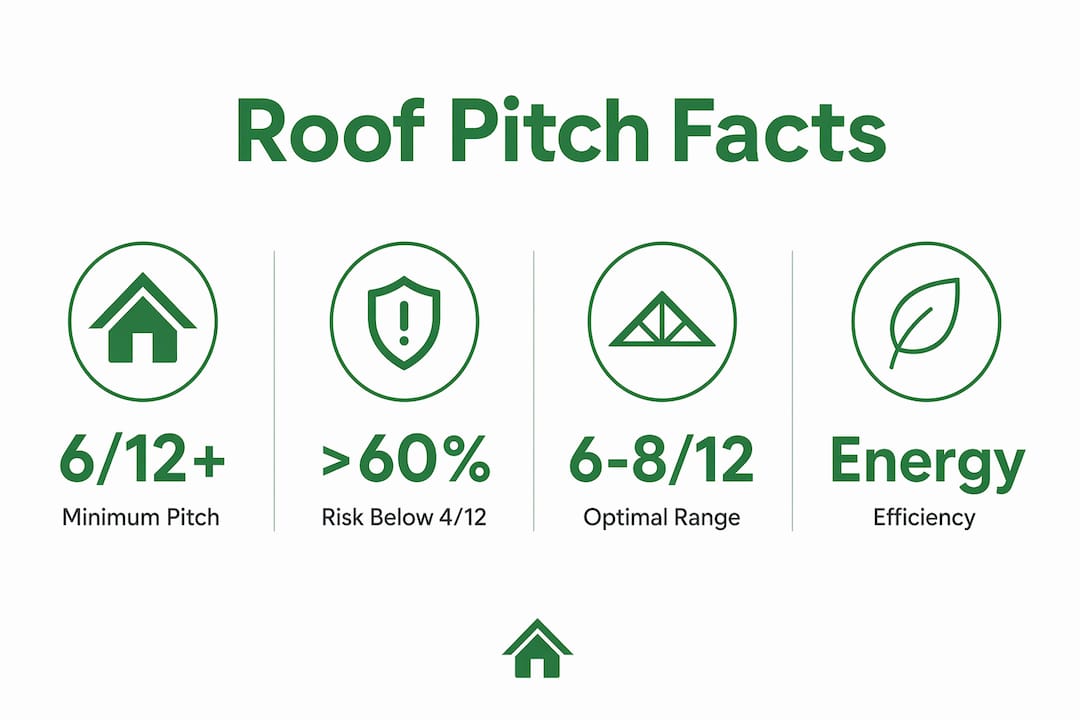 Roof Pitch Facts

6/12+
Minimum Pitch

>60%
Risk Below 4/12

6-8/12
Optimal Range

Energy
Efficiency